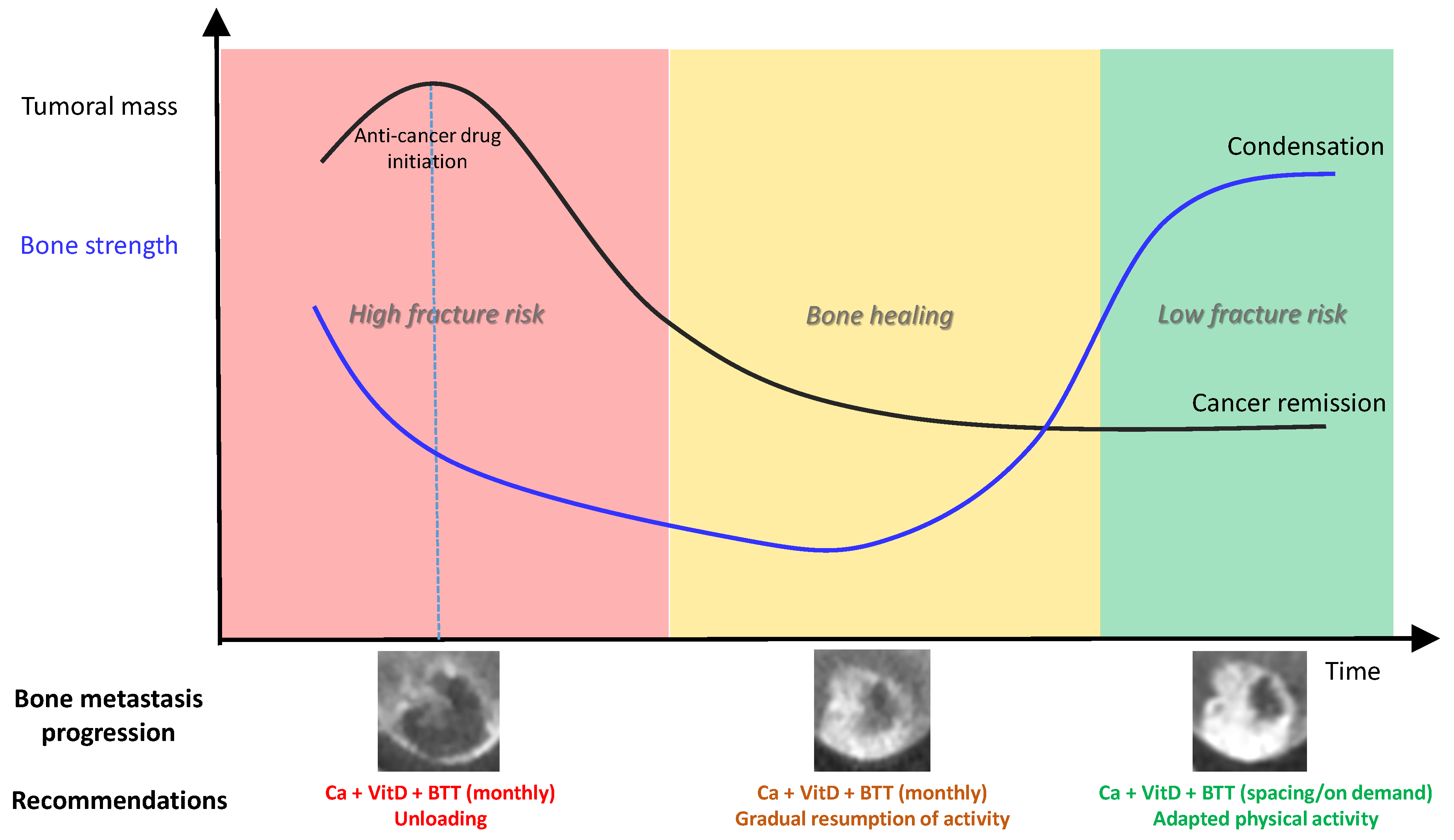 Tumoral mass

Bone strength

Anti-cancer drug initiation

Condensation

High fracture risk

Bone healing

Low fracture risk

Cancer remission

Time

Bone metastasis progression

Recommendations

Ca + VitD + BTT (monthly)
Unloading

Ca + VitD + BTT (monthly)
Gradual resumption of activity

Ca + VitD + BTT (spacing/on demand)
Adapted physical activity